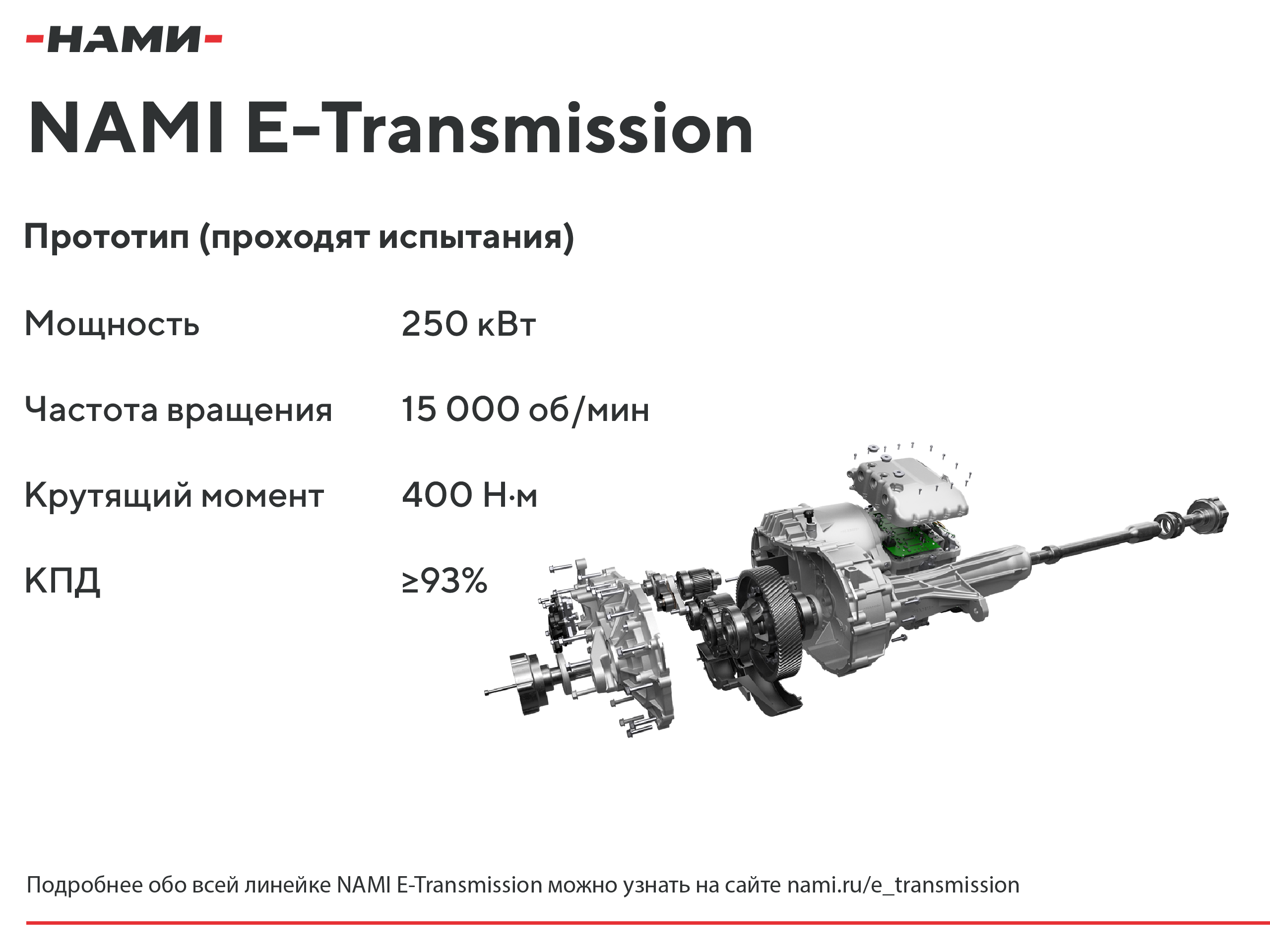 -НАМИ-

NAMI E-Transmission

Прототип (проходят испытания)

Мощность 250 кВт

Частота вращения 15 000 об/мин

Крутящий момент 400 Н·м

КПД ≥93%

Подробнее обо всей линейке NAMI E-Transmission можно узнать на сайте nami.ru/e_transmission